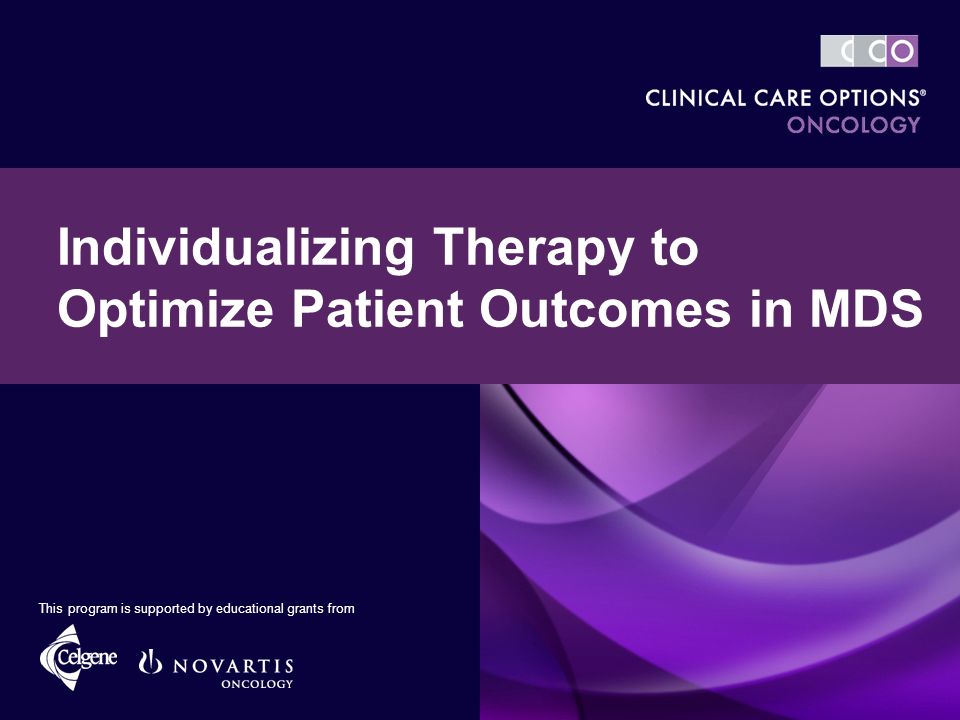 CCO

CLINICAL CARE OPTIONS®
ONCOLOGY

Individualizing Therapy to Optimize Patient Outcomes in MDS

This program is supported by educational grants from

Celgene

NOVARTIS
ONCOLOGY